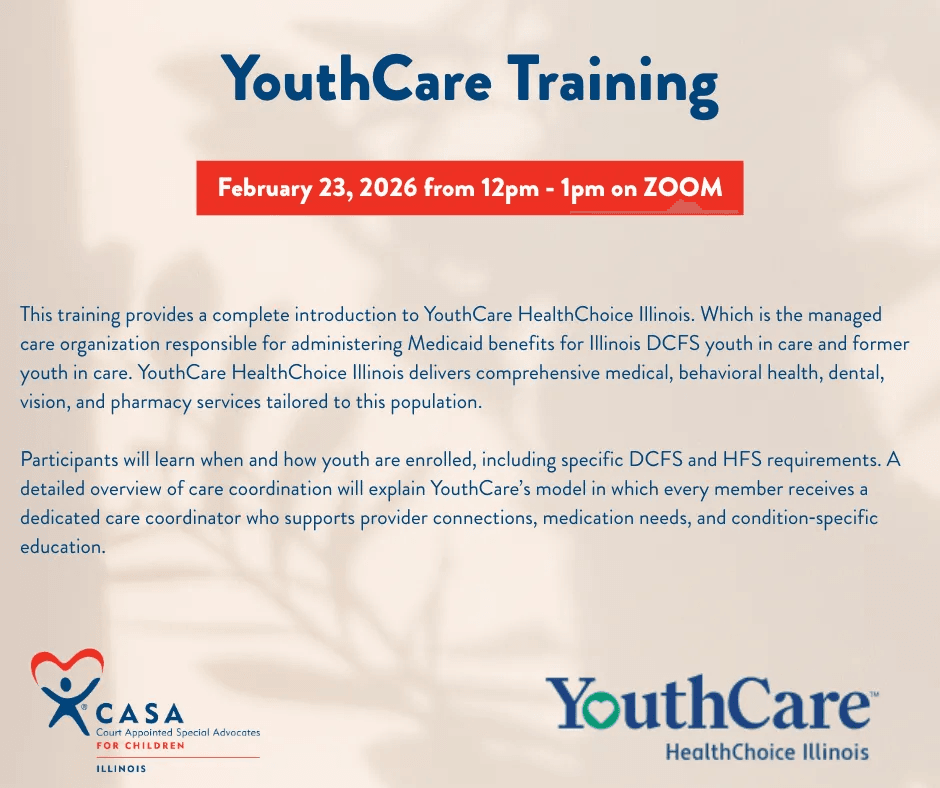 YouthCare Training

February 23, 2026 from 12pm - 1pm on ZOOM

This training provides a complete introduction to YouthCare HealthChoice Illinois. Which is the managed care organization responsible for administering Medicaid benefits for Illinois DCFS youth in care and former youth in care. YouthCare HealthChoice Illinois delivers comprehensive medical, behavioral health, dental, vision, and pharmacy services tailored to this population.

Participants will learn when and how youth are enrolled, including specific DCFS and HFS requirements. A detailed overview of care coordination will explain YouthCare's model in which every member receives a dedicated care coordinator who supports provider connections, medication needs, and condition-specific education.

CASA
Court Appointed Special Advocates
FOR CHILDREN
ILLINOIS

YouthCare™
HealthChoice Illinois